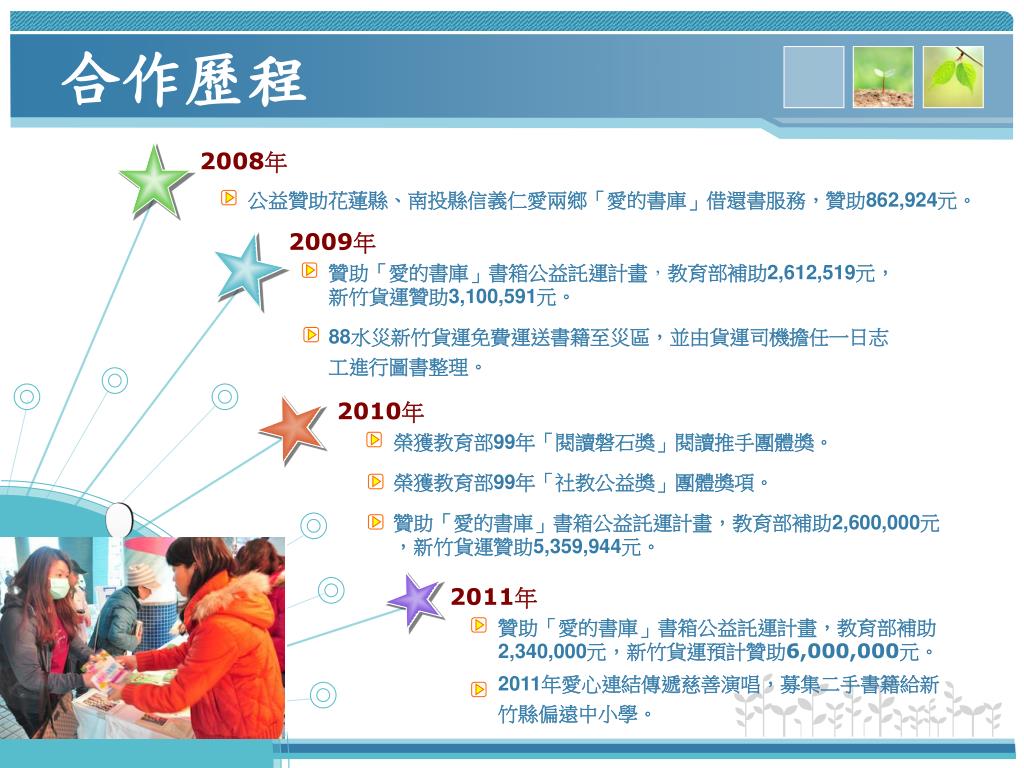 合作歷程

2008年

公益贊助花蓮縣、南投縣信義仁愛兩鄉「愛的書庫」借還書服務，贊助862,924元。

2009年

贊助「愛的書庫」書箱公益託運計畫，教育部補助2,612,519元，新竹貨運贊助3,100,591元。

88水災新竹貨運免費運送書籍至災區，並由貨運司機擔任一日志工進行圖書整理。

2010年

榮獲教育部99年「閱讀磐石獎」閱讀推手團體獎。

榮獲教育部99年「社教公益獎」團體獎項。

贊助「愛的書庫」書箱公益託運計畫，教育部補助2,600,000元，新竹貨運贊助5,359,944元。

2011年

贊助「愛的書庫」書箱公益託運計畫，教育部補助2,340,000元，新竹貨運預計贊助6,000,000元。

2011年愛心連結傳遞慈善演唱，募集二手書籍給新竹縣偏遠中小學。